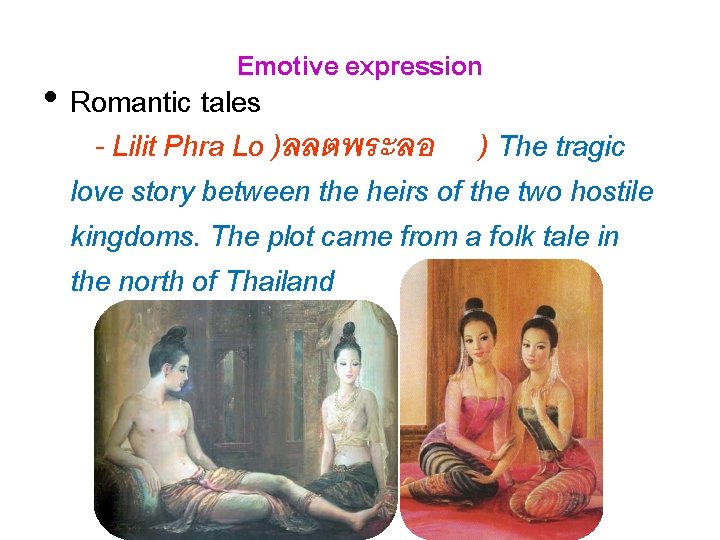 Emotive expression

• Romantic tales

- Lilit Phra Lo )ลลตพระลอ ) The tragic love story between the heirs of the two hostile kingdoms. The plot came from a folk tale in the north of Thailand